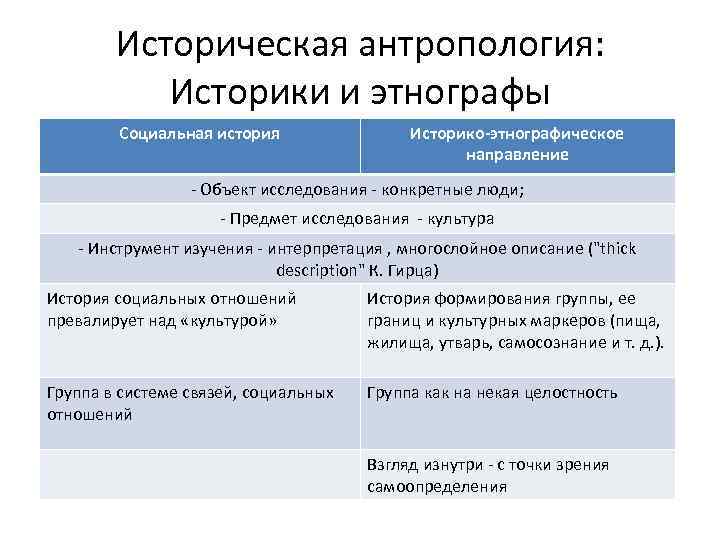 Историческая антропология: Историки и этнографы

| Социальная история | Историко-этнографическое направление |
|---|---|
| - Объект исследования - конкретные люди; | |
| - Предмет исследования - культура | |
| - Инструмент изучения - интерпретация , многослойное описание ("thick description" К. Гирца) | |
| История социальных отношений превалирует над «культурой» | История формирования группы, ее границ и культурных маркеров (пища, жилища, утварь, самосознание и т. д.). |
| Группа в системе связей, социальных отношений | Группа как на некая целостность |
| | Взгляд изнутри - с точки зрения самоопределения |